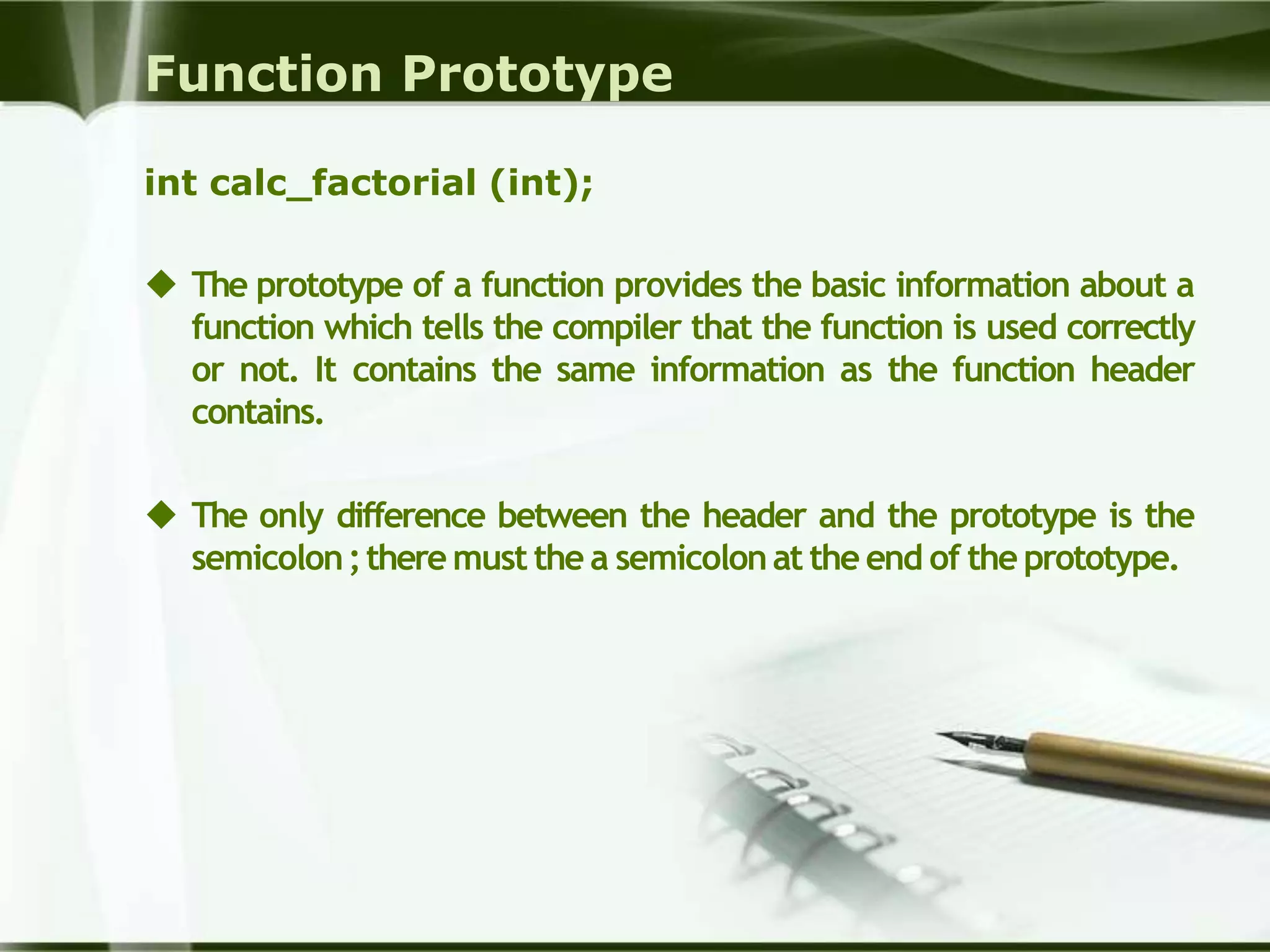 Function Prototype

int calc_factorial (int);

◆ The prototype of a function provides the basic information about a function which tells the compiler that the function is used correctly or not. It contains the same information as the function header contains.

◆ The only difference between the header and the prototype is the semicolon ; there must the a semicolon at the end of the prototype.